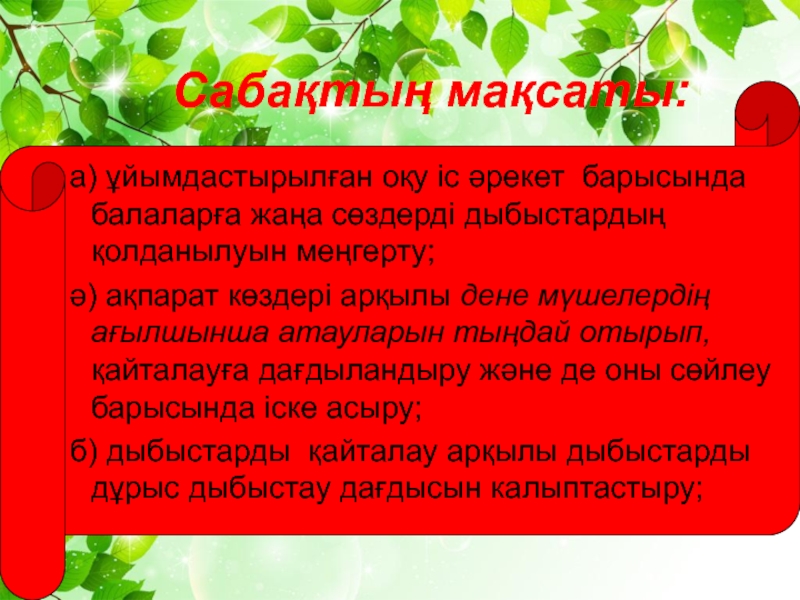 Сабақтың мақсаты:

а) ұйымдастырылған оқу іс әрекет барысында балаларға жаңа сөздерді дыбыстардың қолданылуын меңгерту;

ә) ақпарат көздері арқылы дене мүшелердің ағылшынша атауларын тыңдай отырып, қайталауға дағдыландыру және де оны сөйлеу барысында іске асыру;

б) дыбыстарды қайталау арқылы дыбыстарды дұрыс дыбыстау дағдысын калыптастыру;